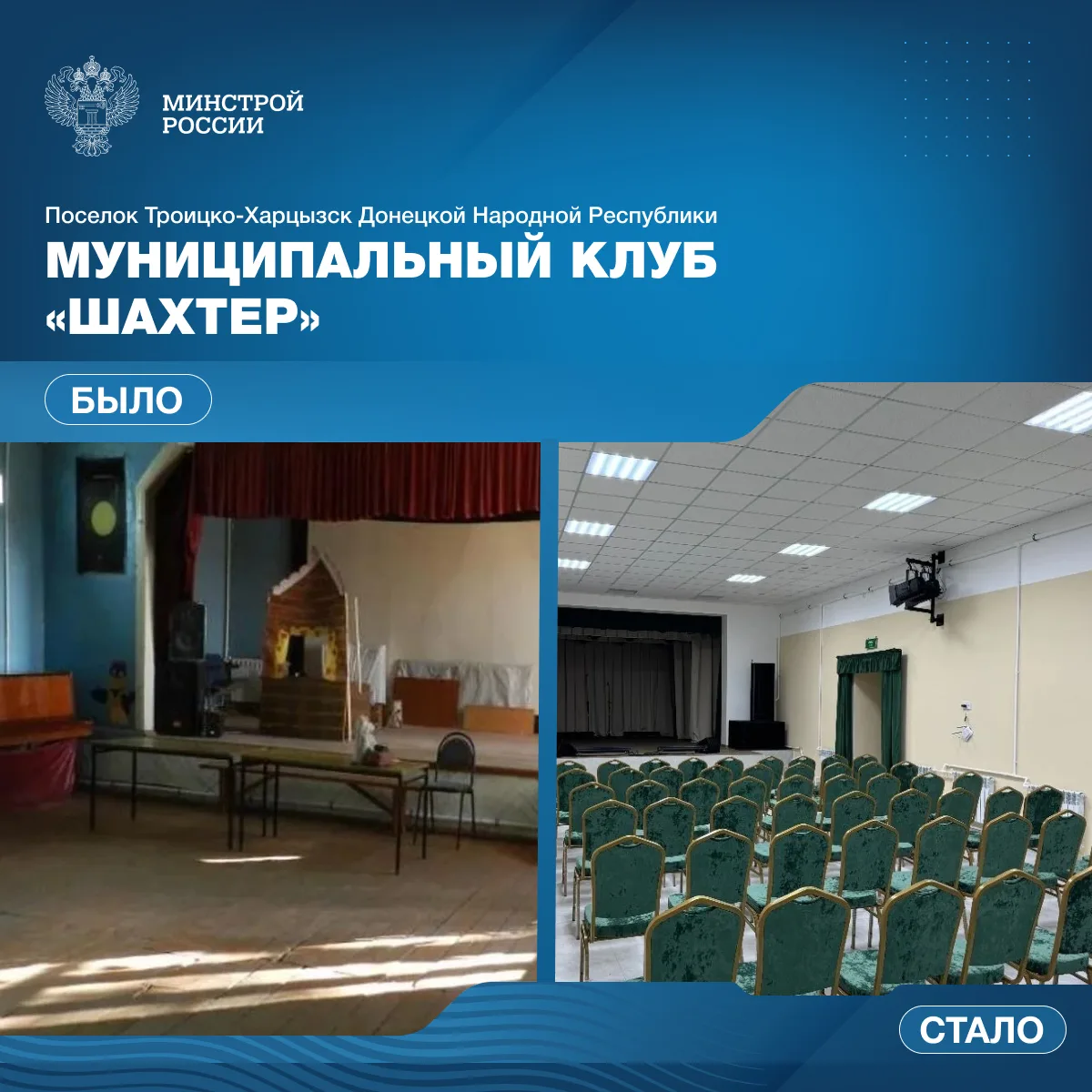 МИНСТРОЙ
РОССИИ

Поселок Троицко-Харцызск Донецкой Народной Республики

МУНИЦИПАЛЬНЫЙ КЛУБ «ШАХТЕР»

БЫЛО

СТАЛО